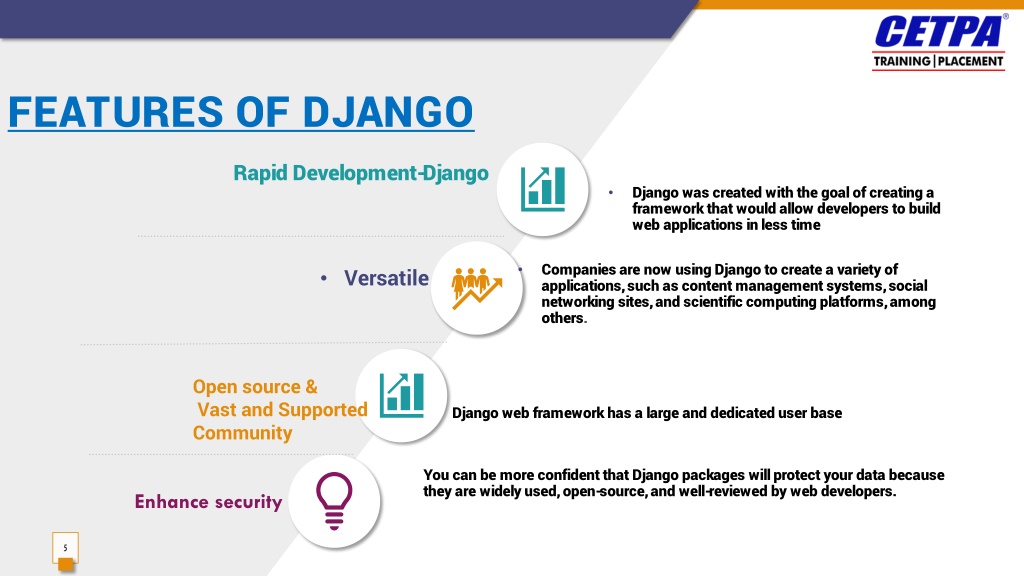 CETPA®
TRAINING | PLACEMENT

FEATURES OF DJANGO

Rapid Development-Django

• Django was created with the goal of creating a framework that would allow developers to build web applications in less time

• Versatile

• Companies are now using Django to create a variety of applications, such as content management systems, social networking sites, and scientific computing platforms, among others.

Open source & Vast and Supported Community

Django web framework has a large and dedicated user base

Enhance security

You can be more confident that Django packages will protect your data because they are widely used, open-source, and well-reviewed by web developers.

5